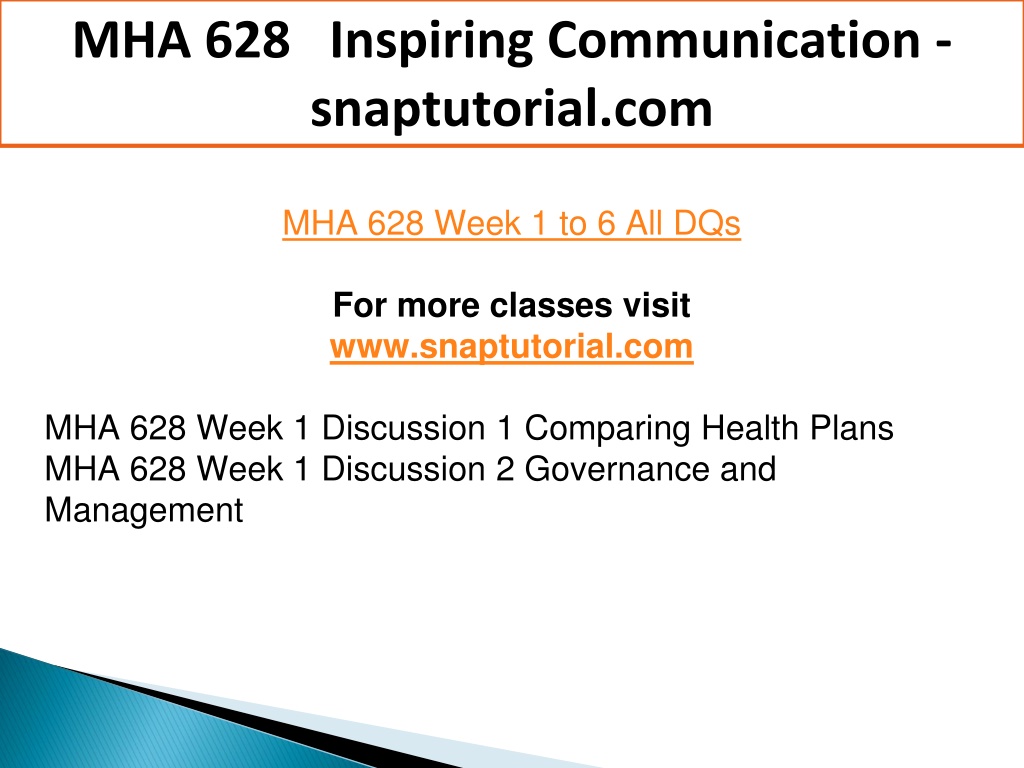 MHA 628 Inspiring Communication - snaptutorial.com

MHA 628 Week 1 to 6 All DQs

For more classes visit
www.snaptutorial.com

MHA 628 Week 1 Discussion 1 Comparing Health Plans
MHA 628 Week 1 Discussion 2 Governance and Management